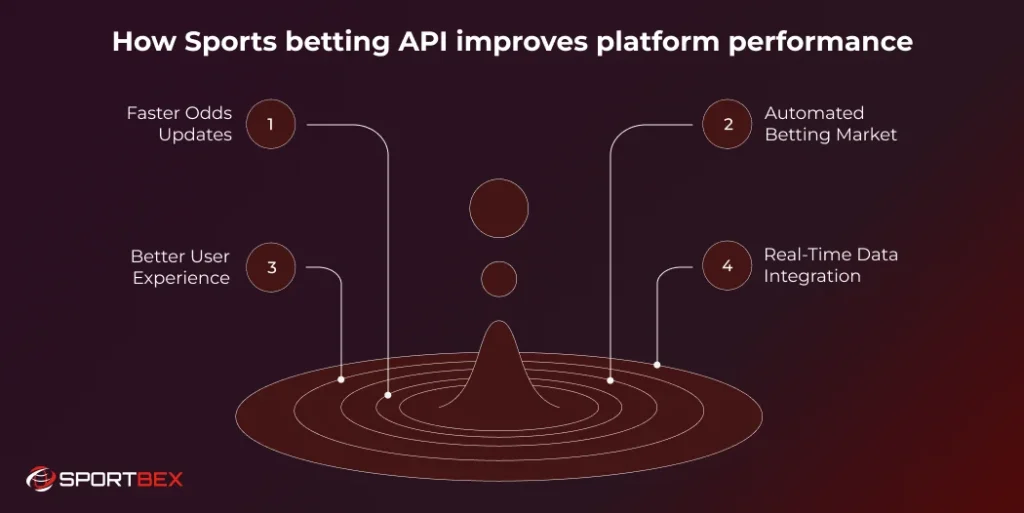 How Sports betting API improves platform performance

Faster Odds Updates 1

2 Automated Betting Market

Better User Experience 3

4 Real-Time Data Integration

SPORTBEX